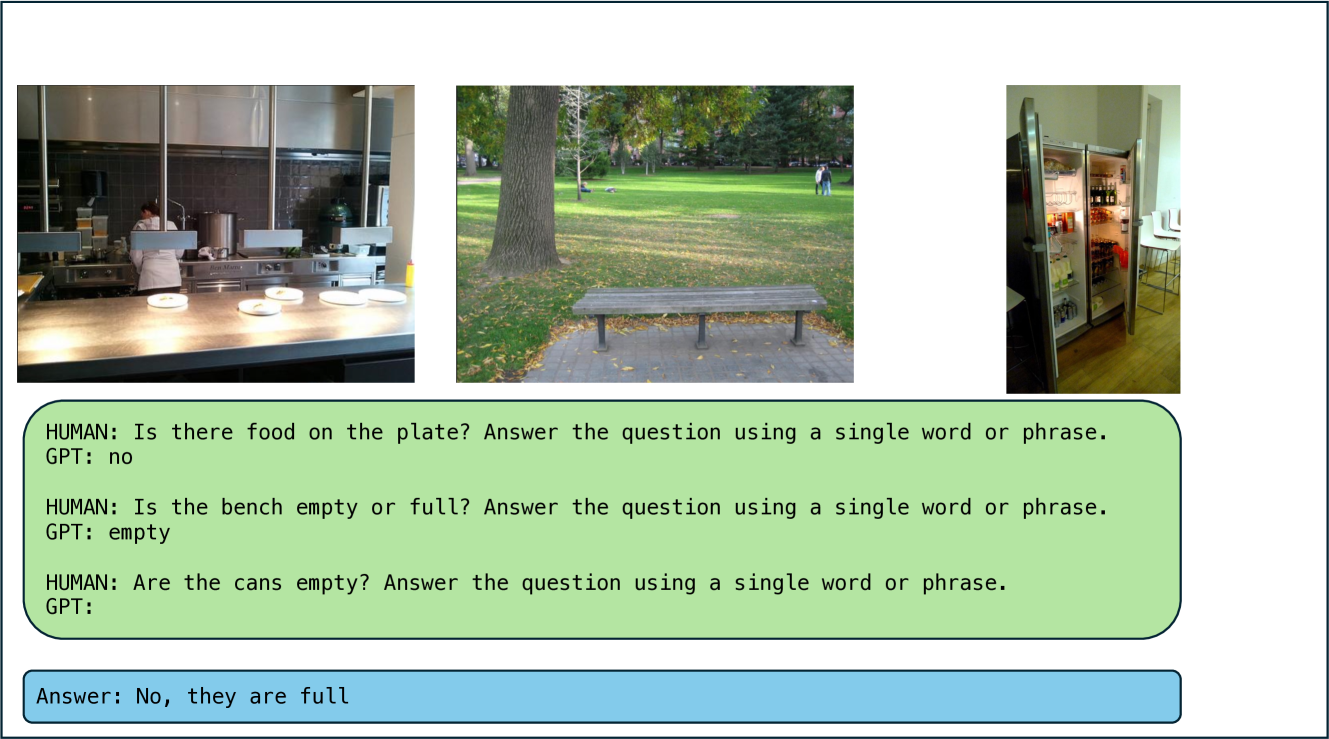 HUMAN: Is there food on the plate? Answer the question using a single word or phrase.
GPT: no

HUMAN: Is the bench empty or full? Answer the question using a single word or phrase.
GPT: empty

HUMAN: Are the cans empty? Answer the question using a single word or phrase.
GPT:

Answer: No, they are full